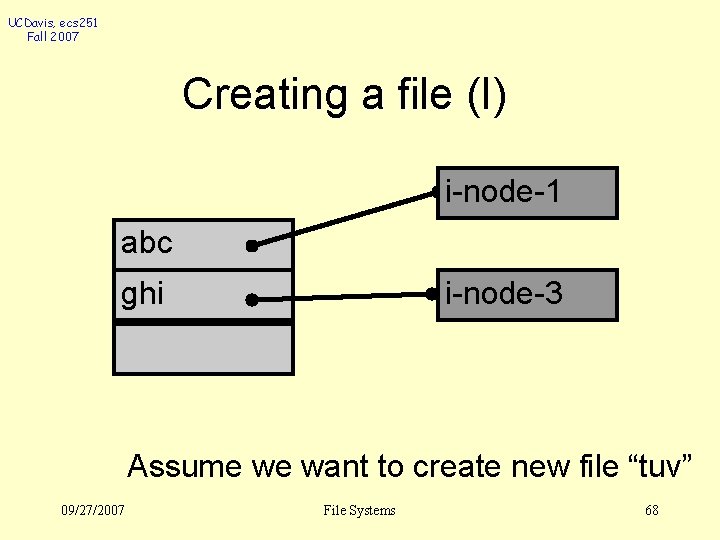 UCDavis, ecs251
Fall 2007

Creating a file (I)

abc

ghi

i-node-1

i-node-3

Assume we want to create new file “tuv”

09/27/2007

File Systems

68